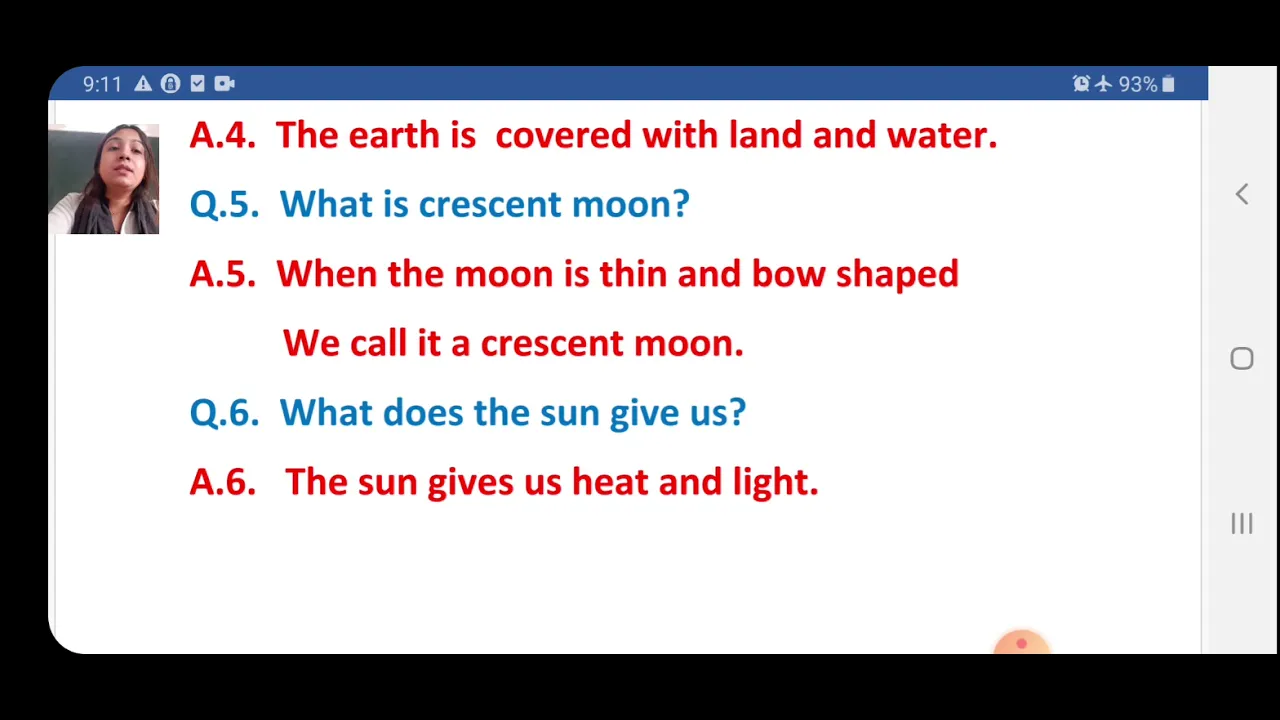 9:11

93%

A.4. The earth is covered with land and water.

Q.5. What is crescent moon?

A.5. When the moon is thin and bow shaped
We call it a crescent moon.

Q.6. What does the sun give us?

A.6. The sun gives us heat and light.